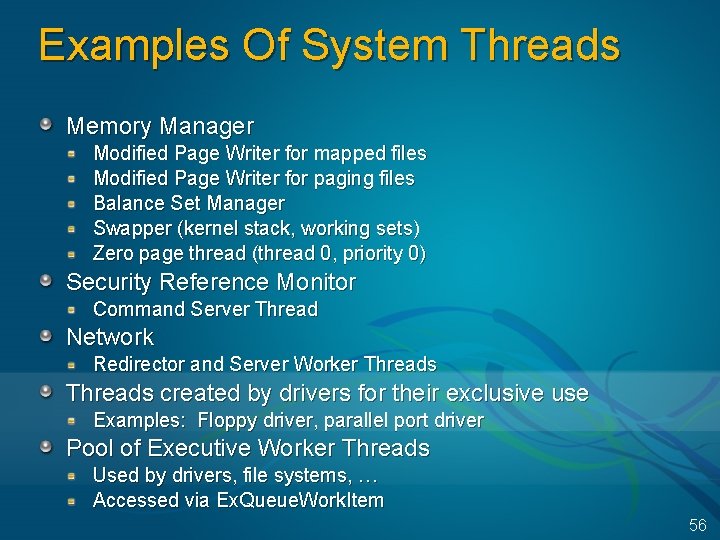 Examples Of System Threads

Memory Manager
Modified Page Writer for mapped files
Modified Page Writer for paging files
Balance Set Manager
Swapper (kernel stack, working sets)
Zero page thread (thread 0, priority 0)

Security Reference Monitor
Command Server Thread

Network
Redirector and Server Worker Threads

Threads created by drivers for their exclusive use
Examples: Floppy driver, parallel port driver

Pool of Executive Worker Threads
Used by drivers, file systems, …
Accessed via ExQueueWorkItem

56